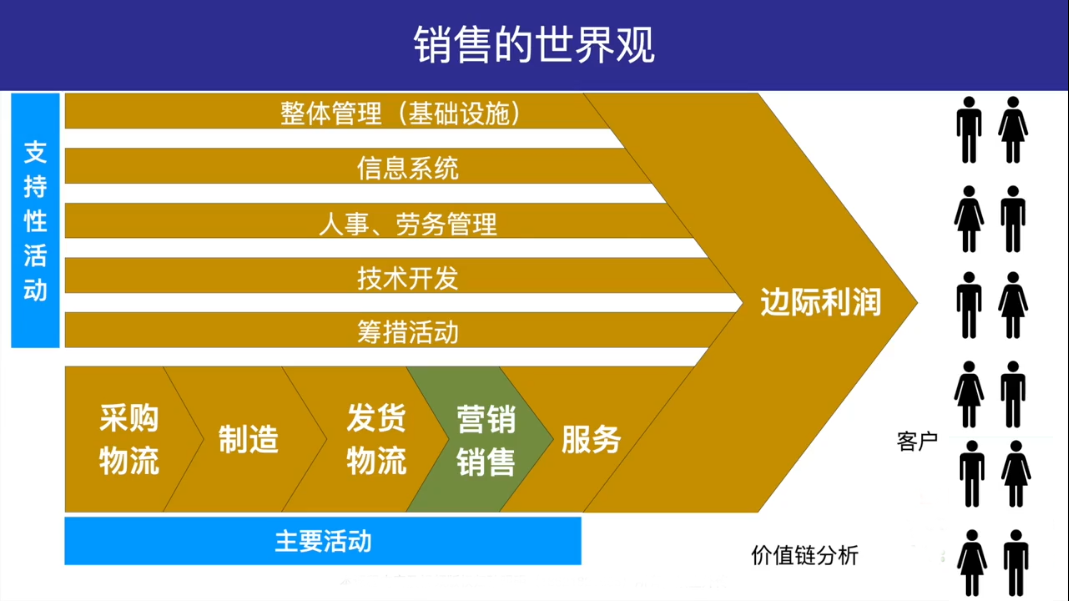 销售的世界观

支持性活动

整体管理（基础设施）

信息系统

人事、劳务管理

技术开发

筹措活动

边际利润

采购物流

制造

发货物流

营销销售

服务

主要活动

客户

价值链分析